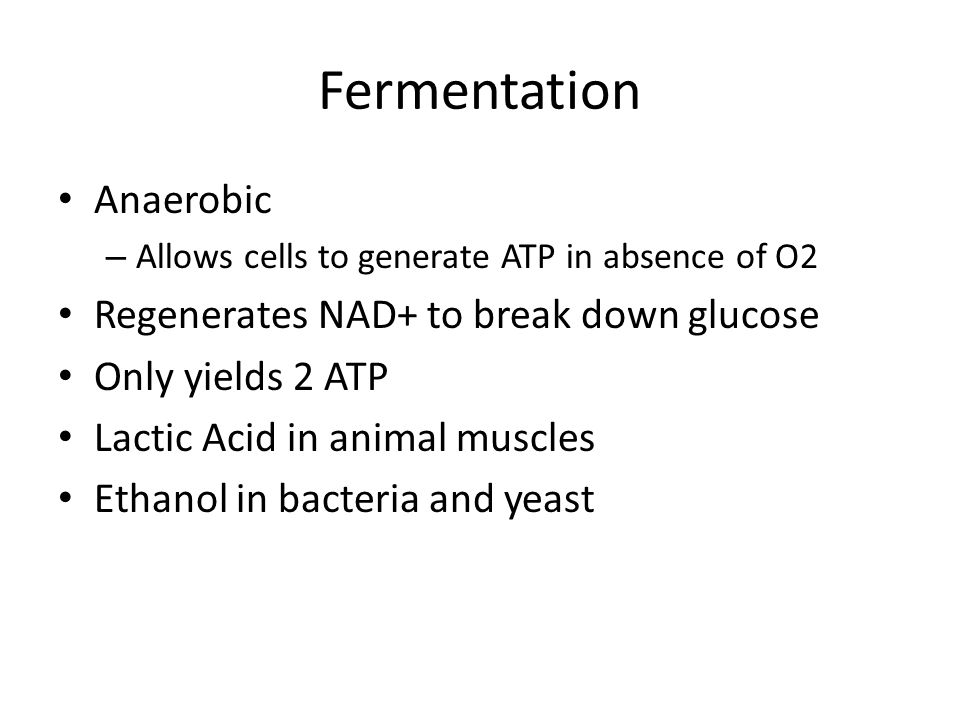 Fermentation

• Anaerobic
– Allows cells to generate ATP in absence of O2
• Regenerates NAD+ to break down glucose
• Only yields 2 ATP
• Lactic Acid in animal muscles
• Ethanol in bacteria and yeast